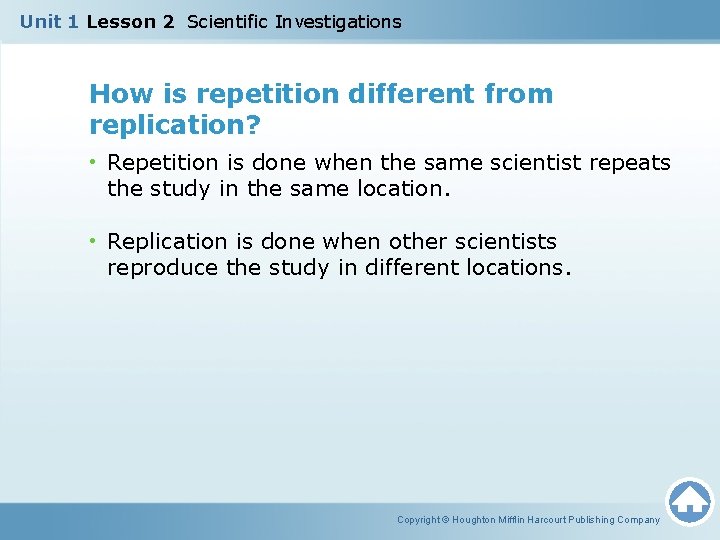 Unit 1 Lesson 2 Scientific Investigations

How is repetition different from replication?

• Repetition is done when the same scientist repeats the study in the same location.

• Replication is done when other scientists reproduce the study in different locations.

Copyright © Houghton Mifflin Harcourt Publishing Company